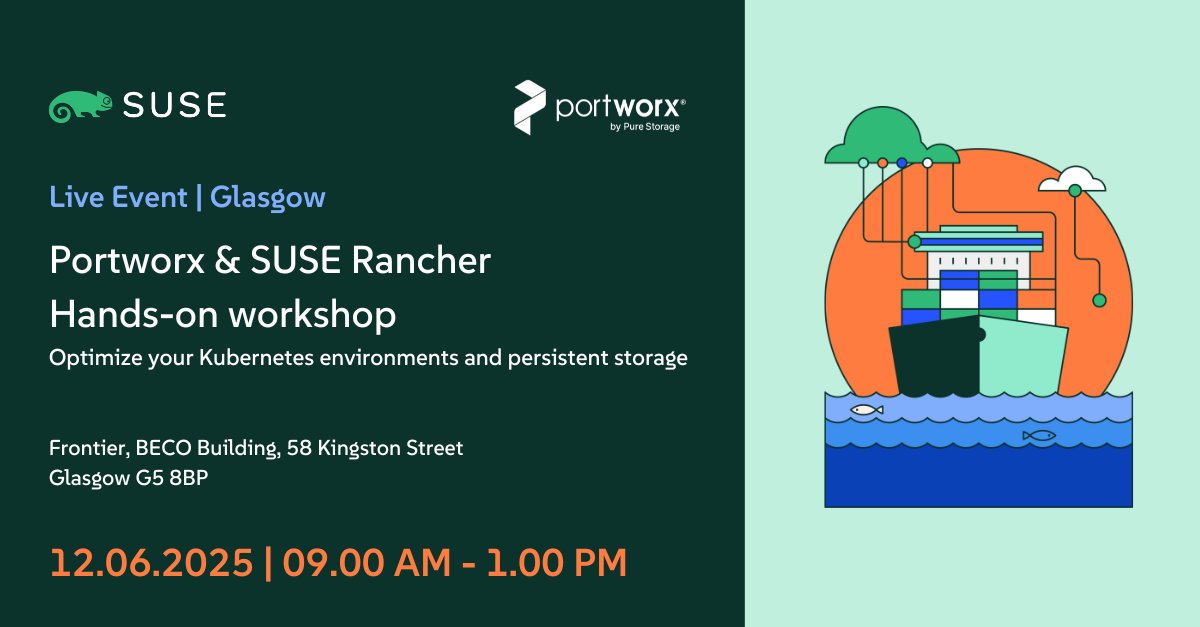 SUSE

portworx®
by Pure Storage

Live Event | Glasgow

Portworx & SUSE Rancher Hands-on workshop

Optimize your Kubernetes environments and persistent storage

Frontier, BECO Building, 58 Kingston Street
Glasgow G5 8BP

12.06.2025 | 09.00 AM - 1.00 PM